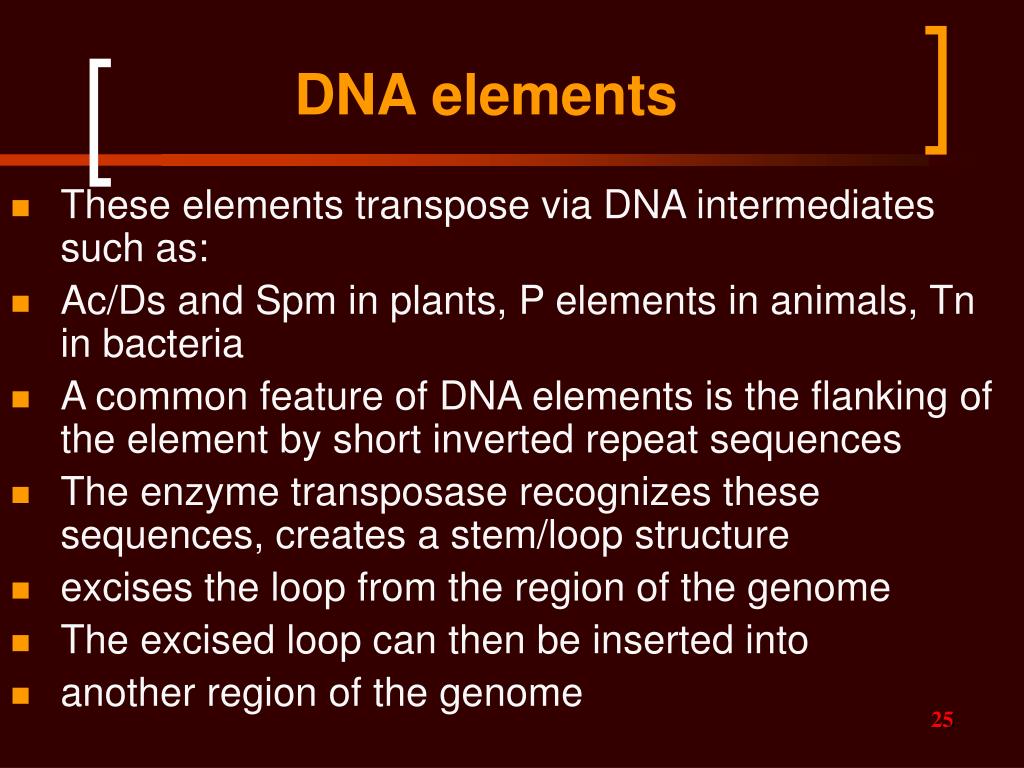 DNA elements

- These elements transpose via DNA intermediates such as:
- Ac/Ds and Spm in plants, P elements in animals, Tn in bacteria
- A common feature of DNA elements is the flanking of the element by short inverted repeat sequences
- The enzyme transposase recognizes these sequences, creates a stem/loop structure
- excises the loop from the region of the genome
- The excised loop can then be inserted into
- another region of the genome

25